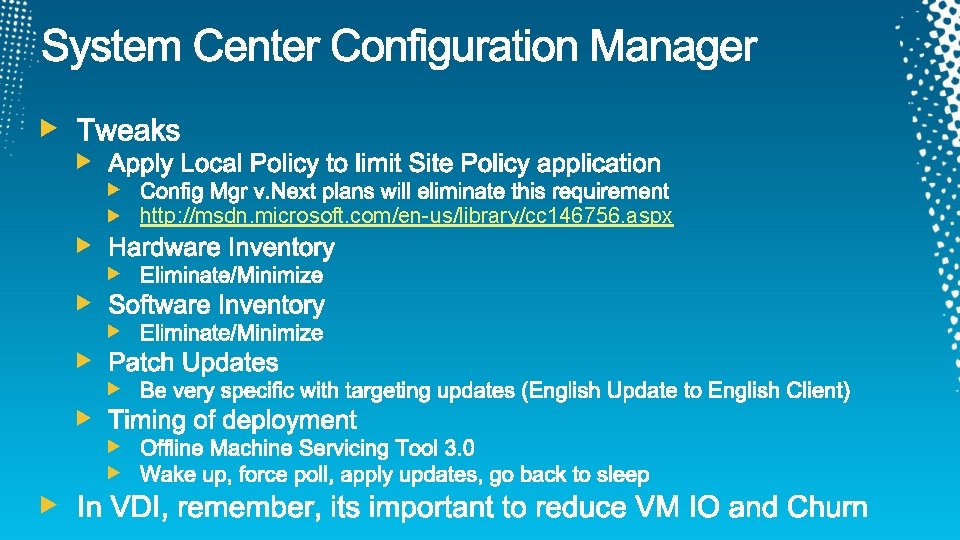 System Center Configuration Manager

Tweaks

Apply Local Policy to limit Site Policy application

Config Mgr v.Next plans will eliminate this requirement

http://msdn.microsoft.com/en-us/library/cc146756.aspx

Hardware Inventory

Eliminate/Minimize

Software Inventory

Eliminate/Minimize

Patch Updates

Be very specific with targeting updates (English Update to English Client)

Timing of deployment

Offline Machine Servicing Tool 3.0

Wake up, force poll, apply updates, go back to sleep

In VDI, remember, its important to reduce VM IO and Churn